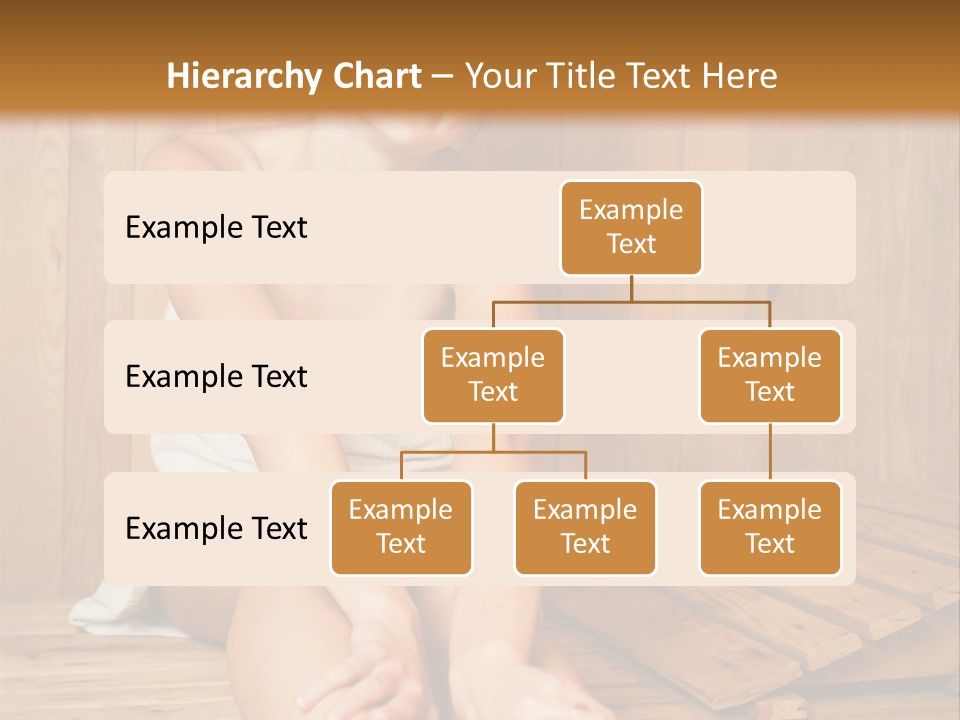 Hierarchy Chart – Your Title Text Here

Example Text

Example Text

Example Text

Example Text

Example Text

Example Text

Example Text

Example Text

Example Text